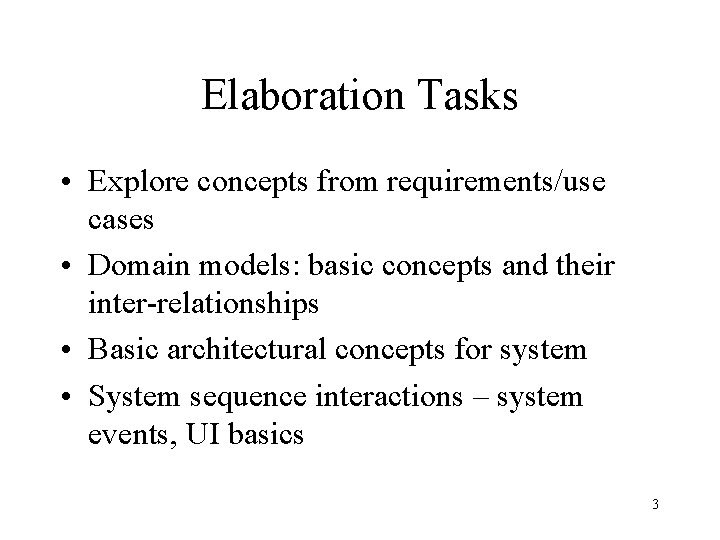 Elaboration Tasks

• Explore concepts from requirements/use cases

• Domain models: basic concepts and their inter-relationships

• Basic architectural concepts for system

• System sequence interactions – system events, UI basics

3